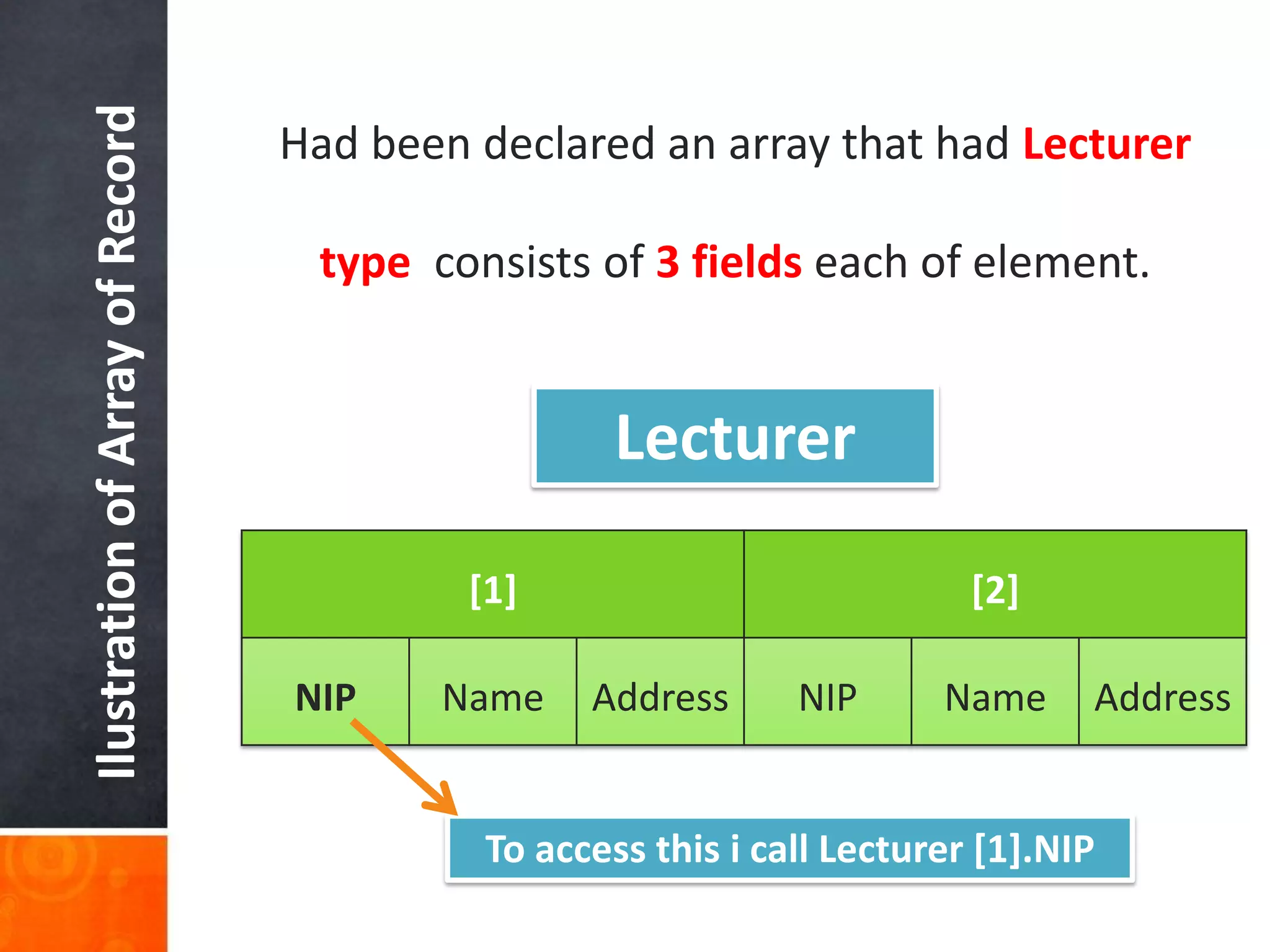 Ilustration of Array of Record

Had been declared an array that had Lecturer type consists of 3 fields each of element.

Lecturer

| [1] | | | [2] | | |
|---|---|---|---|---|---|
| NIP | Name | Address | NIP | Name | Address |

To access this i call Lecturer [1].NIP